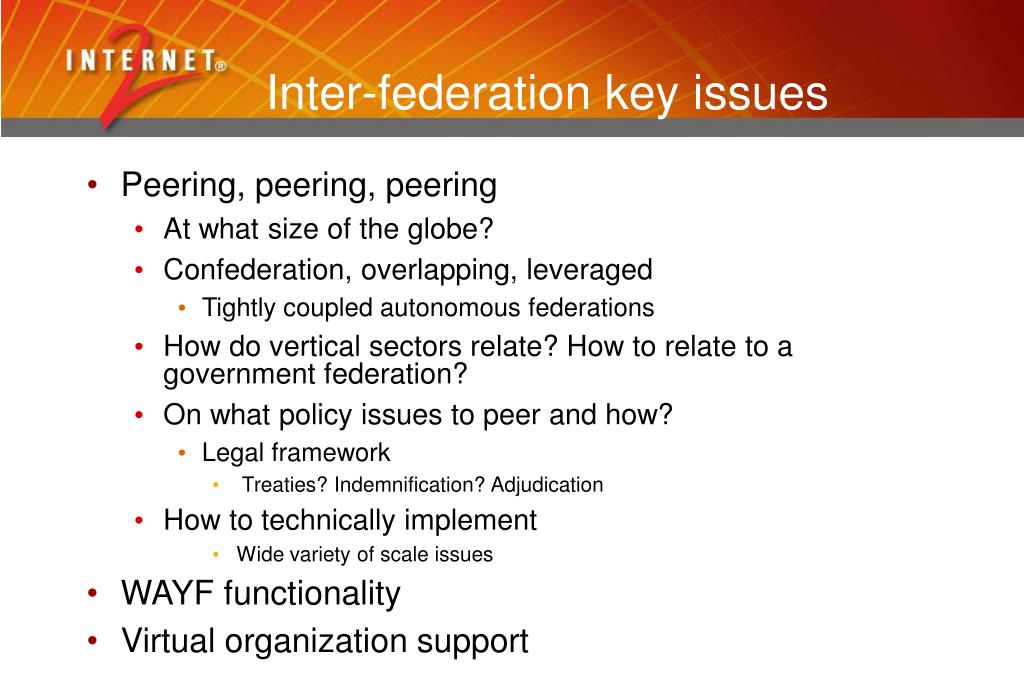 INTERNET®
2

Inter-federation key issues

• Peering, peering, peering
  • At what size of the globe?
  • Confederation, overlapping, leveraged
    • Tightly coupled autonomous federations
  • How do vertical sectors relate? How to relate to a government federation?
  • On what policy issues to peer and how?
    • Legal framework
      • Treaties? Indemnification? Adjudication
  • How to technically implement
      • Wide variety of scale issues
• WAYF functionality
• Virtual organization support